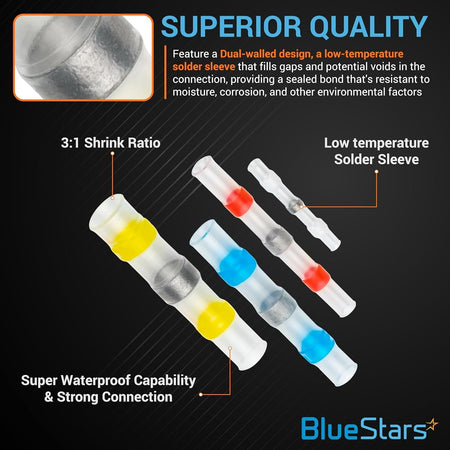 SUPERIOR QUALITY

Feature a Dual-walled design, a low-temperature solder sleeve that fills gaps and potential voids in the connection, providing a sealed bond that's resistant to moisture, corrosion, and other environmental factors

3:1 Shrink Ratio

Low temperature Solder Sleeve

Super Waterproof Capability & Strong Connection

BlueStars